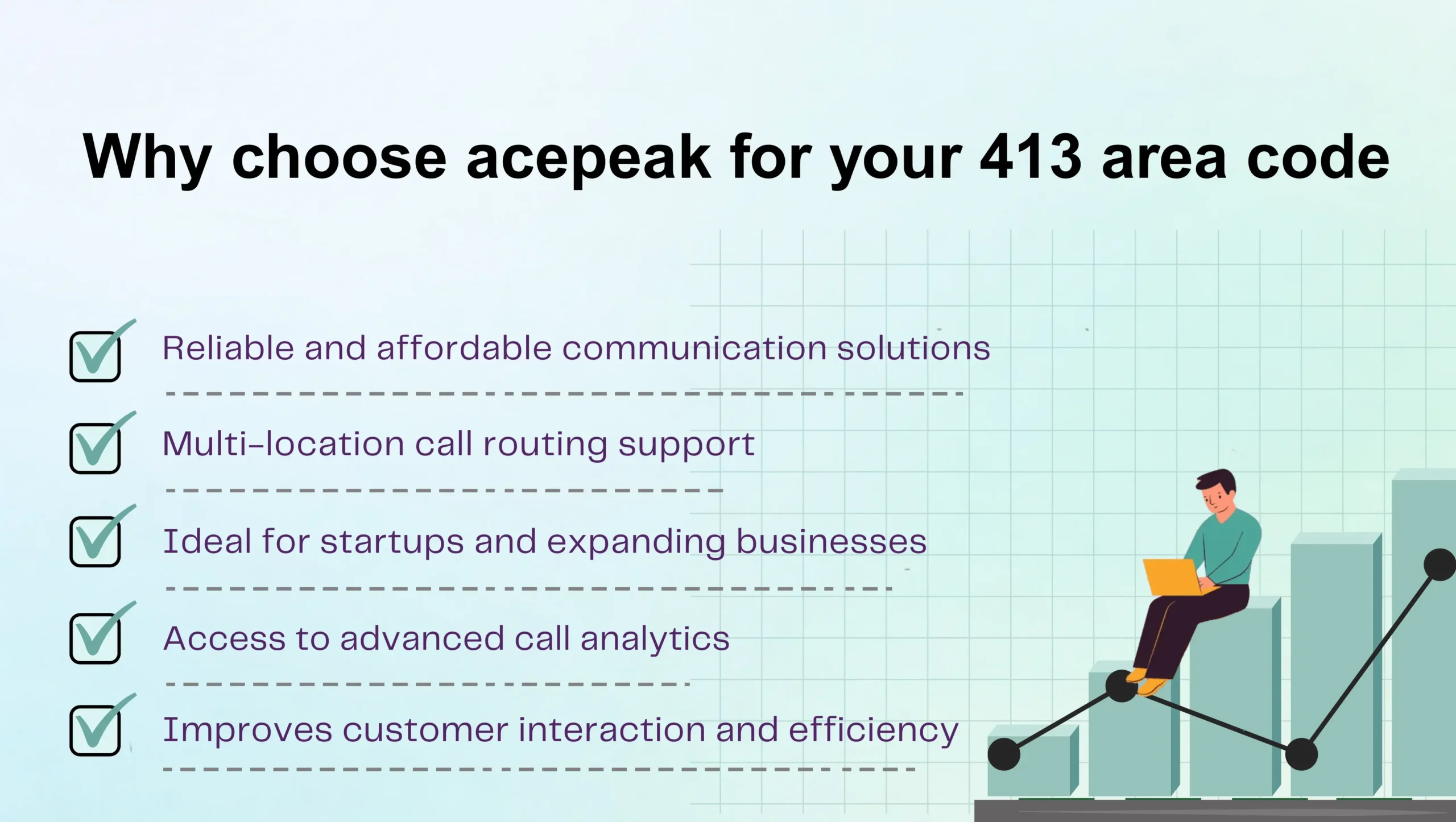 Why choose acepeak for your 413 area code

Reliable and affordable communication solutions

Multi-location call routing support

Ideal for startups and expanding businesses

Access to advanced call analytics

Improves customer interaction and efficiency